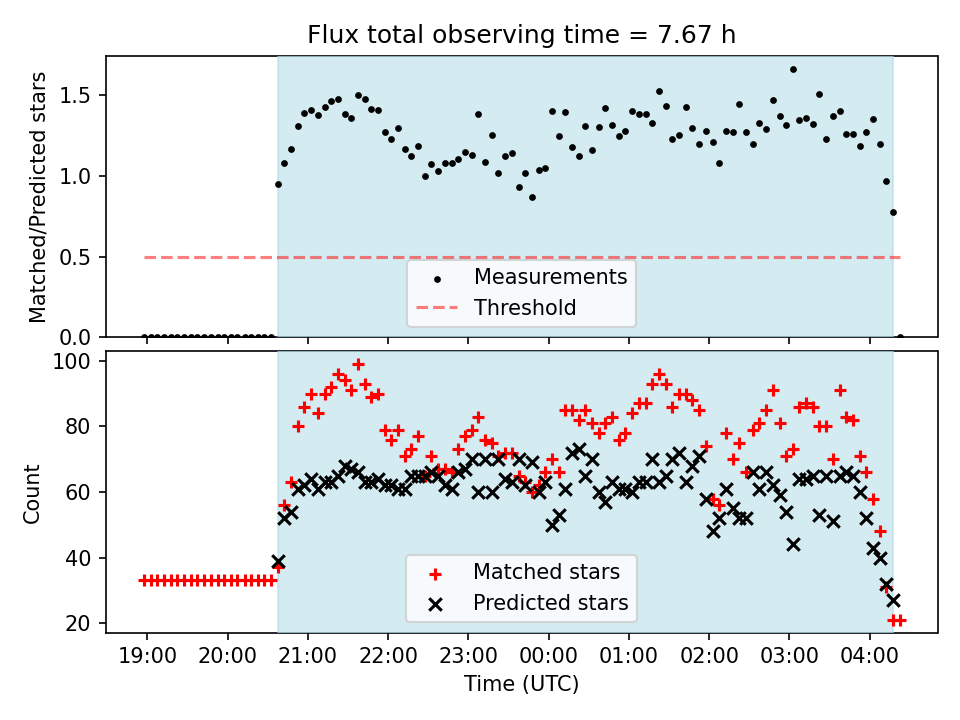 Flux total observing time = 7.67 h

Matched/Predicted stars

1.5
1.0
0.5
0.0

Measurements
Threshold

Count

100
80
60
40
20

Matched stars
Predicted stars

19:00 20:00 21:00 22:00 23:00 00:00 01:00 02:00 03:00 04:00

Time (UTC)